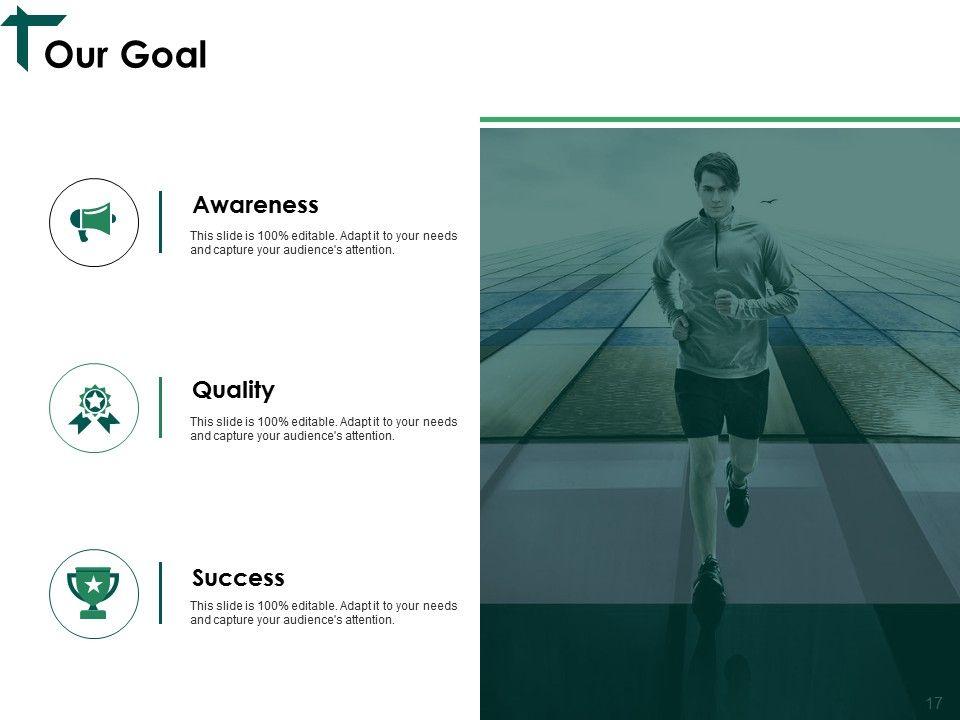 Our Goal

Awareness

This slide is 100% editable. Adapt it to your needs and capture your audience's attention.

Quality

This slide is 100% editable. Adapt it to your needs and capture your audience's attention.

Success

This slide is 100% editable. Adapt it to your needs and capture your audience's attention.

17